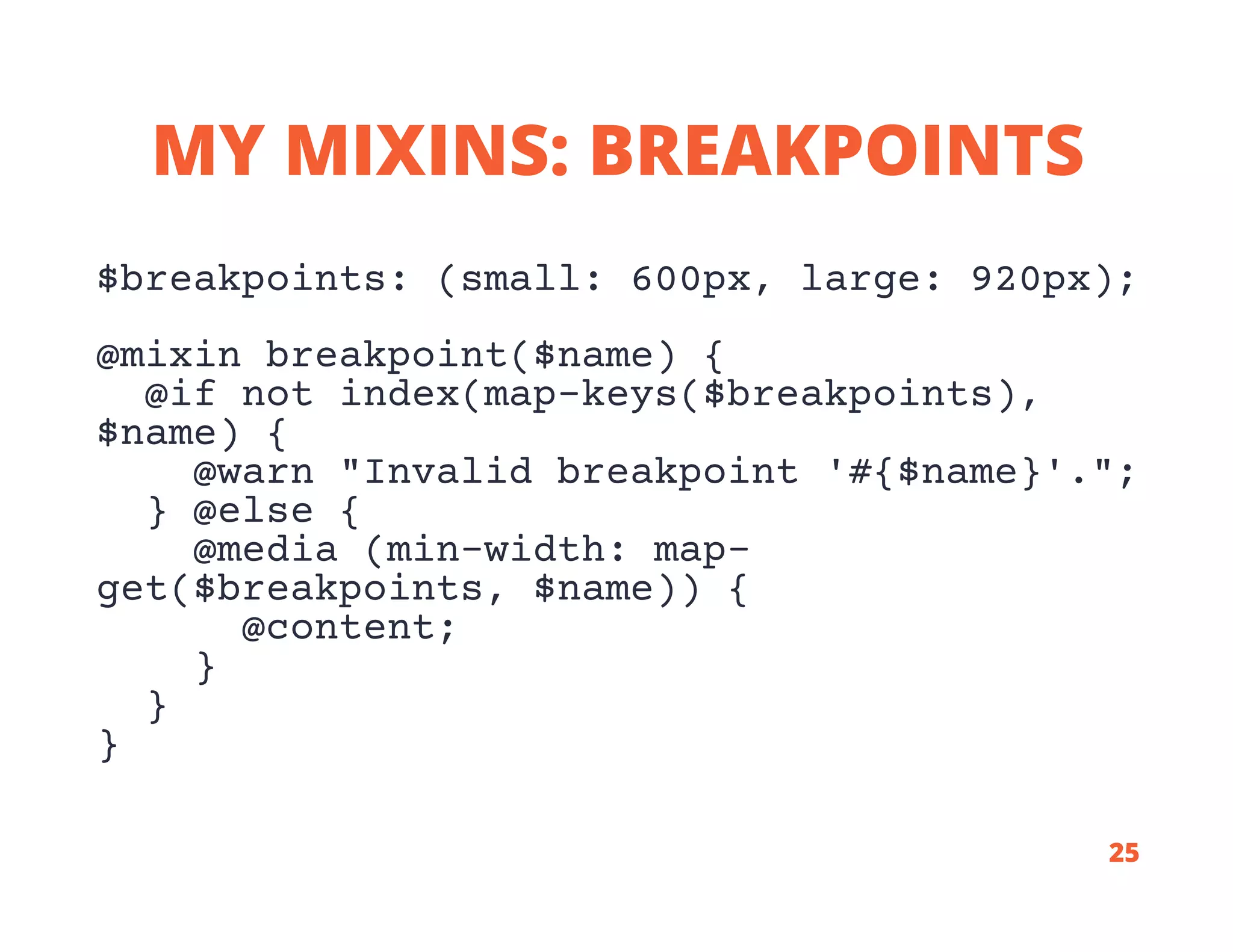 MY MIXINS: BREAKPOINTS

$breakpoints: (small: 600px, large: 920px);

@mixin breakpoint($name) {
  @if not index(map-keys($breakpoints), $name) {
    @warn "Invalid breakpoint '#{$name}'.";
  } @else {
    @media (min-width: map-get($breakpoints, $name)) {
      @content;
    }
  }
}

25